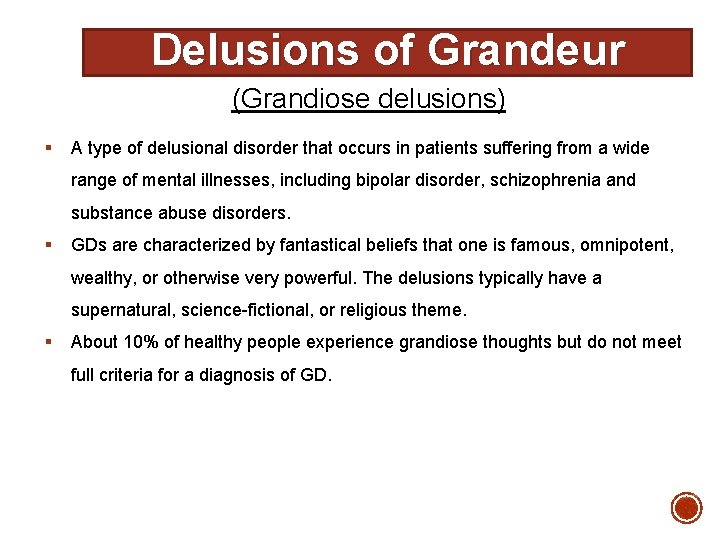 Delusions of Grandeur

(Grandiose delusions)

▪ A type of delusional disorder that occurs in patients suffering from a wide range of mental illnesses, including bipolar disorder, schizophrenia and substance abuse disorders.

▪ GDs are characterized by fantastical beliefs that one is famous, omnipotent, wealthy, or otherwise very powerful. The delusions typically have a supernatural, science-fictional, or religious theme.

▪ About 10% of healthy people experience grandiose thoughts but do not meet full criteria for a diagnosis of GD.